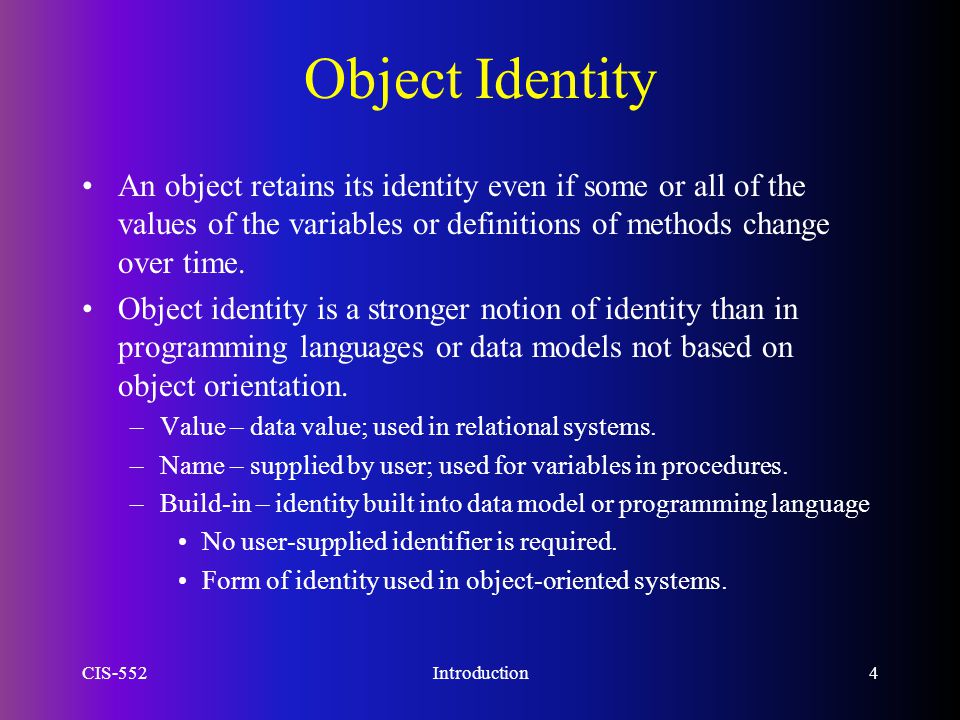 Object Identity

• An object retains its identity even if some or all of the values of the variables or definitions of methods change over time.

• Object identity is a stronger notion of identity than in programming languages or data models not based on object orientation.
  – Value – data value; used in relational systems.
  – Name – supplied by user; used for variables in procedures.
  – Build-in – identity built into data model or programming language
    • No user-supplied identifier is required.
    • Form of identity used in object-oriented systems.

CIS-552

Introduction

4